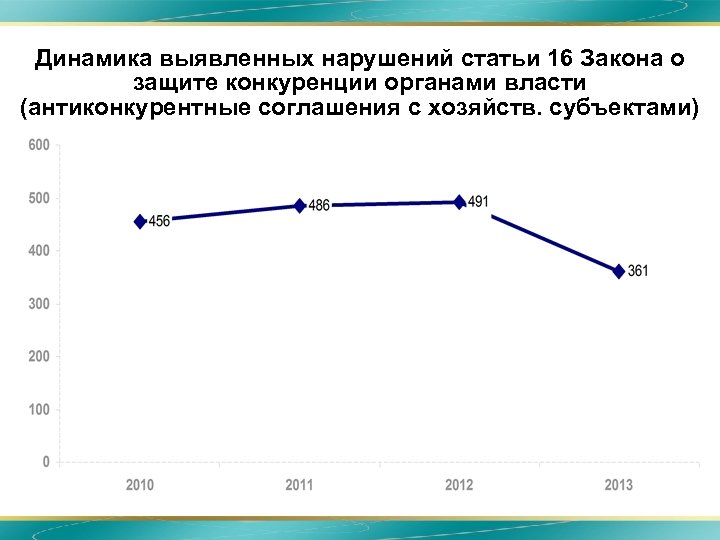 Динамика выявленных нарушений статьи 16 Закона о защите конкуренции органами власти (антиконкурентные соглашения с хозяйств. субъектами)

600
500
400
300
200
100
0

456
486
491
361

2010
2011
2012
2013